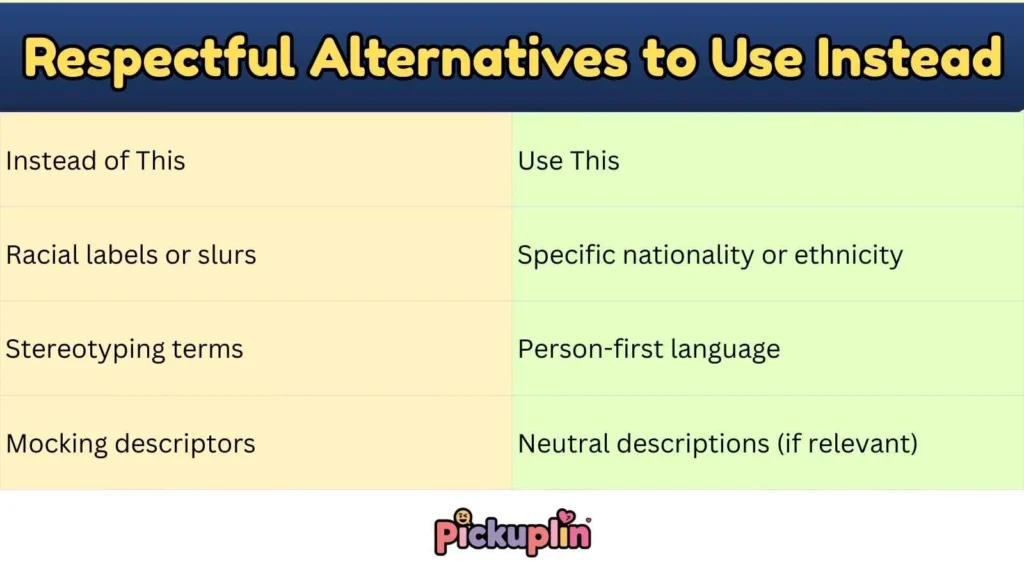 Respectful Alternatives to Use Instead

| Instead of This | Use This |
|---|---|
| Racial labels or slurs | Specific nationality or ethnicity |
| Stereotyping terms | Person-first language |
| Mocking descriptors | Neutral descriptions (if relevant) |

Pickuplin